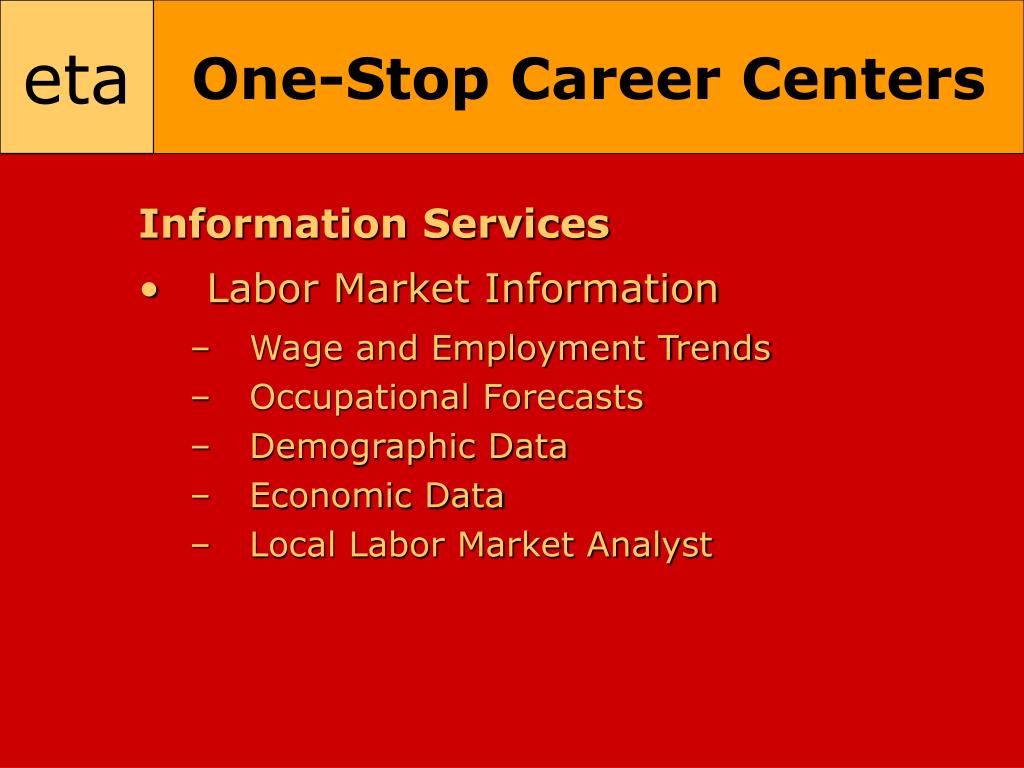 eta

One-Stop Career Centers

Information Services

• Labor Market Information
  – Wage and Employment Trends
  – Occupational Forecasts
  – Demographic Data
  – Economic Data
  – Local Labor Market Analyst